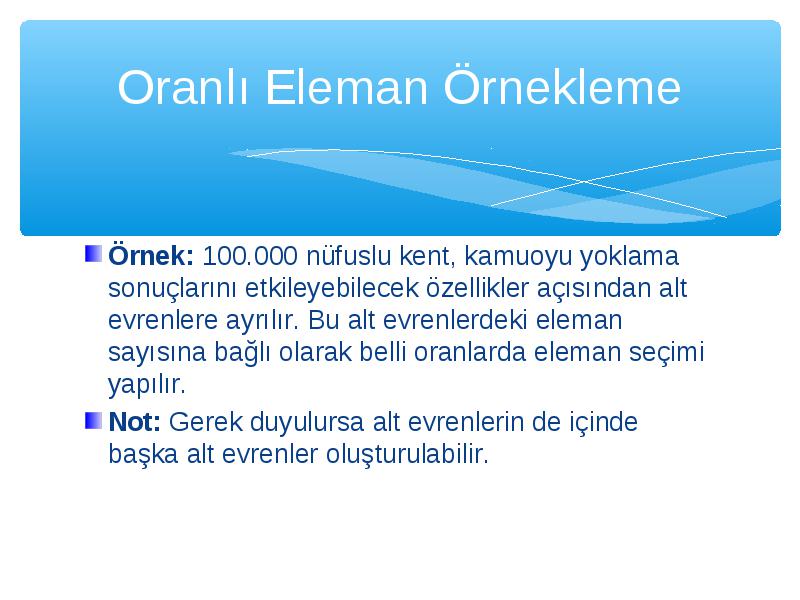 Oranlı Eleman Örnekleme

Örnek: 100.000 nüfuslu kent, kamuoyu yoklama sonuçlarını etkileyebilecek özellikler açısından alt evrenlere ayrılır. Bu alt evrenlerdeki eleman sayısına bağlı olarak belli oranlarda eleman seçimi yapılır.

Not: Gerek duyulursa alt evrenlerin de içinde başka alt evrenler oluşturulabilir.